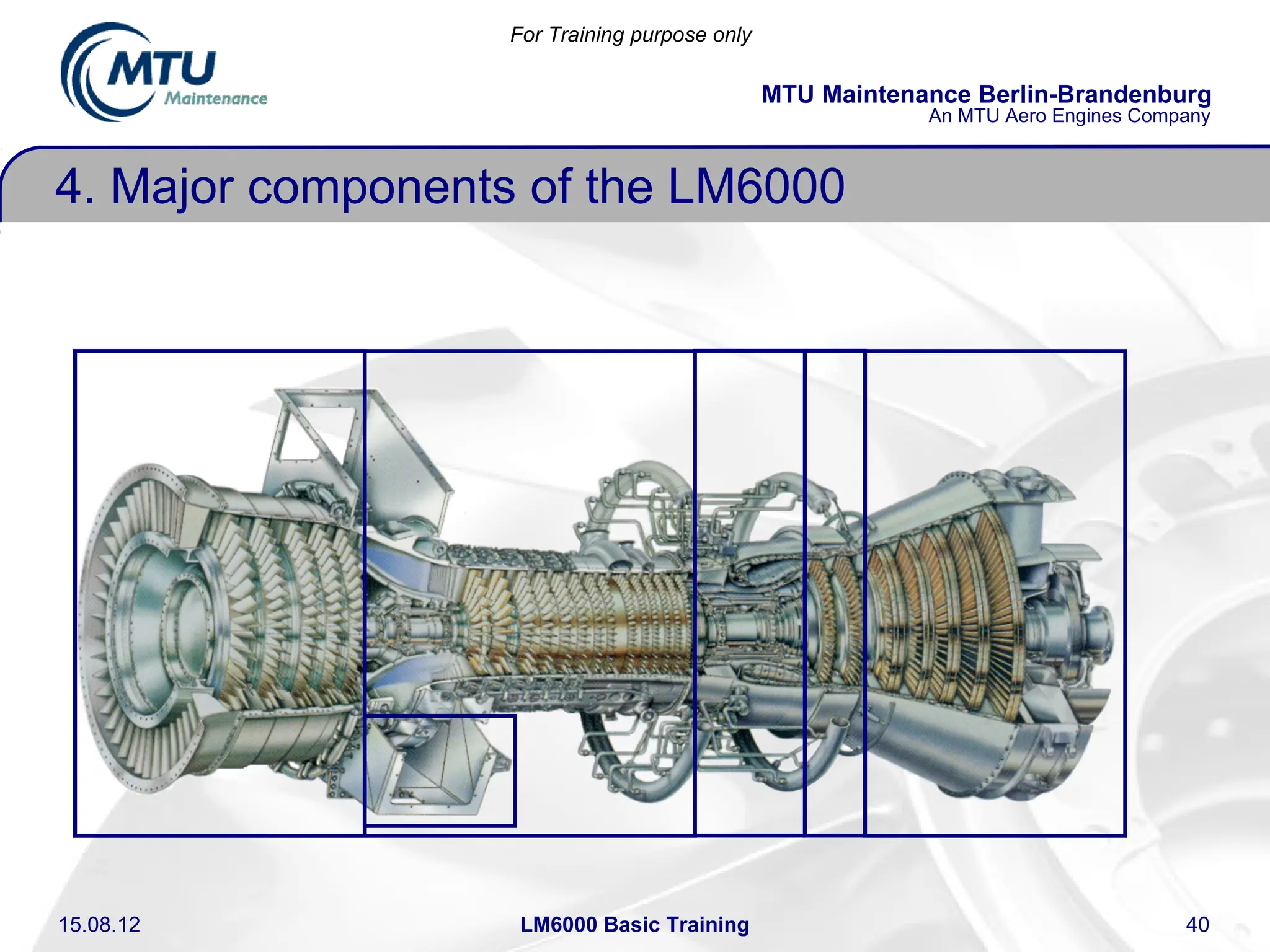 MTU Maintenance

For Training purpose only

MTU Maintenance Berlin-Brandenburg
An MTU Aero Engines Company

4. Major components of the LM6000

15.08.12

LM6000 Basic Training

40